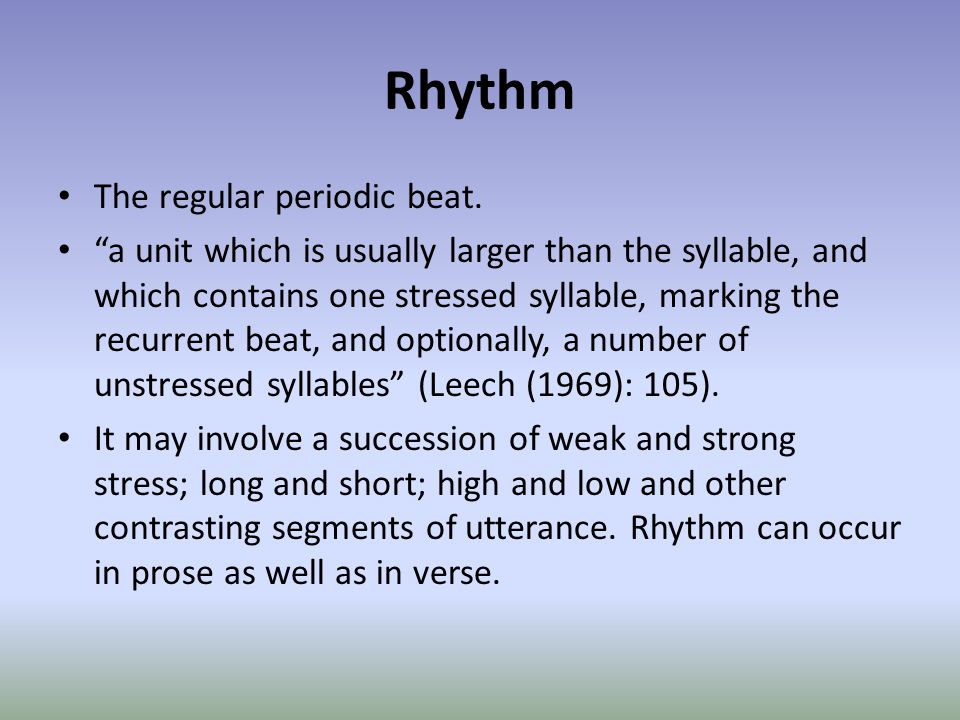 Rhythm

• The regular periodic beat.

• “a unit which is usually larger than the syllable, and which contains one stressed syllable, marking the recurrent beat, and optionally, a number of unstressed syllables” (Leech (1969): 105).

• It may involve a succession of weak and strong stress; long and short; high and low and other contrasting segments of utterance. Rhythm can occur in prose as well as in verse.